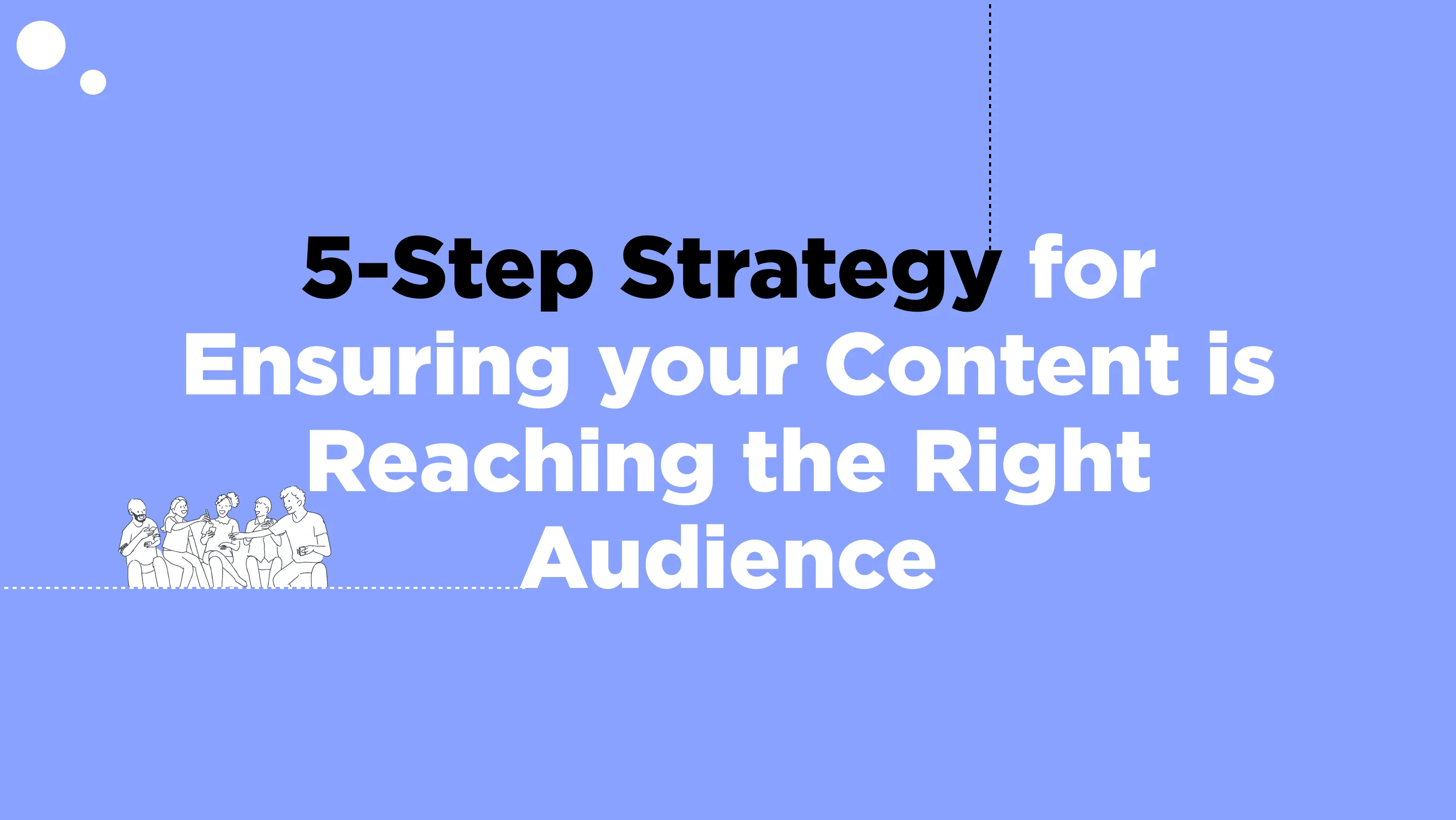 5-Step Strategy for Ensuring your Content is Reaching the Right Audience